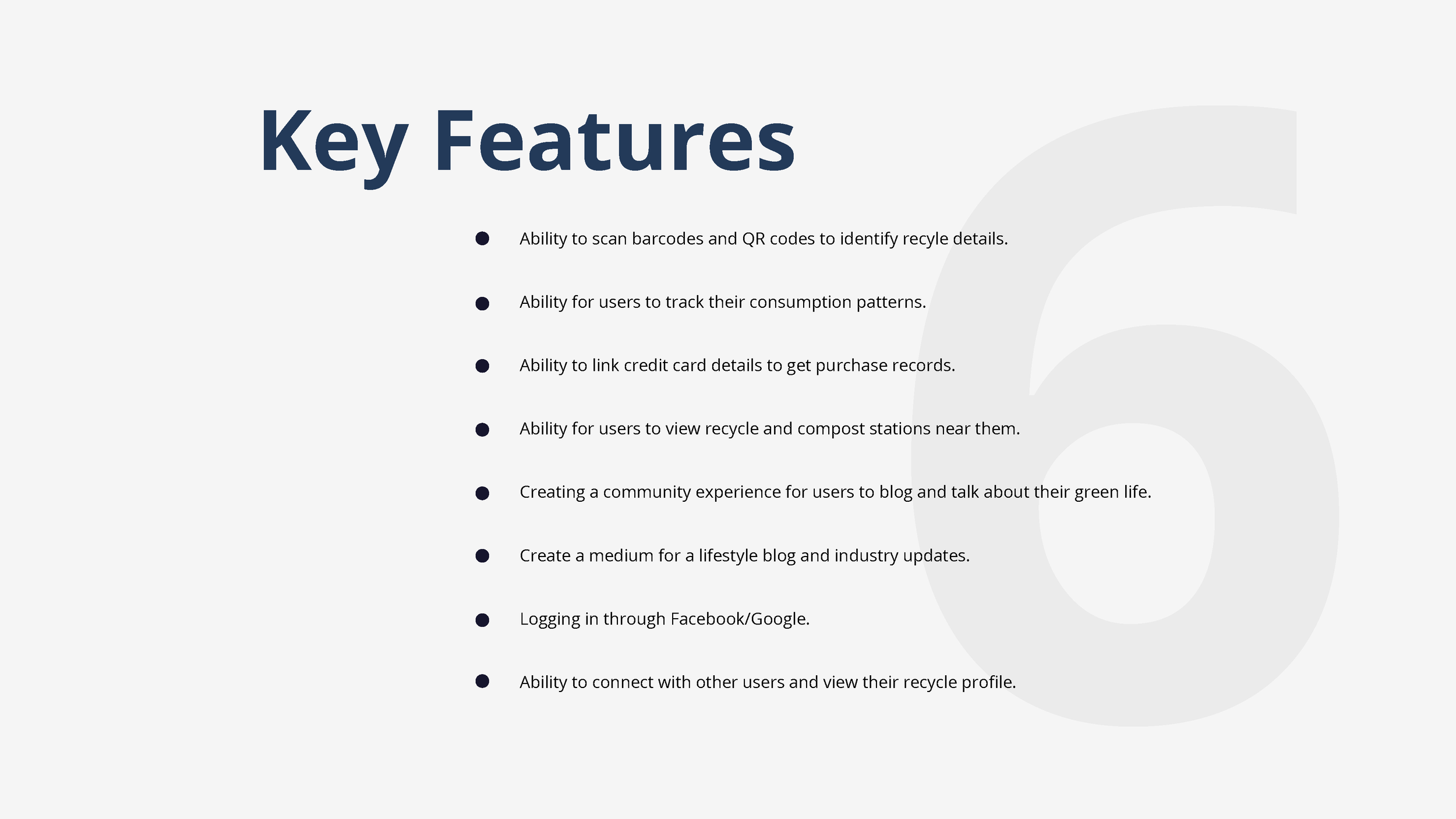 Key Features

6

- Ability to scan barcodes and QR codes to identify recyle details.
- Ability for users to track their consumption patterns.
- Ability to link credit card details to get purchase records.
- Ability for users to view recycle and compost stations near them.
- Creating a community experience for users to blog and talk about their green life.
- Create a medium for a lifestyle blog and industry updates.
- Logging in through Facebook/Google.
- Ability to connect with other users and view their recycle profile.